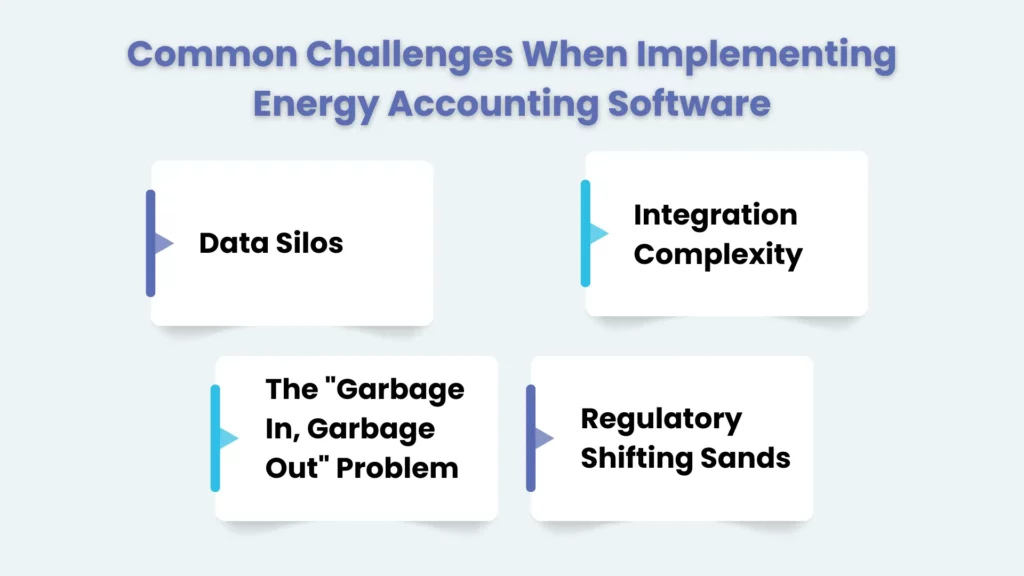 Common Challenges When Implementing Energy Accounting Software

Data Silos

Integration Complexity

The "Garbage In, Garbage Out" Problem

Regulatory Shifting Sands